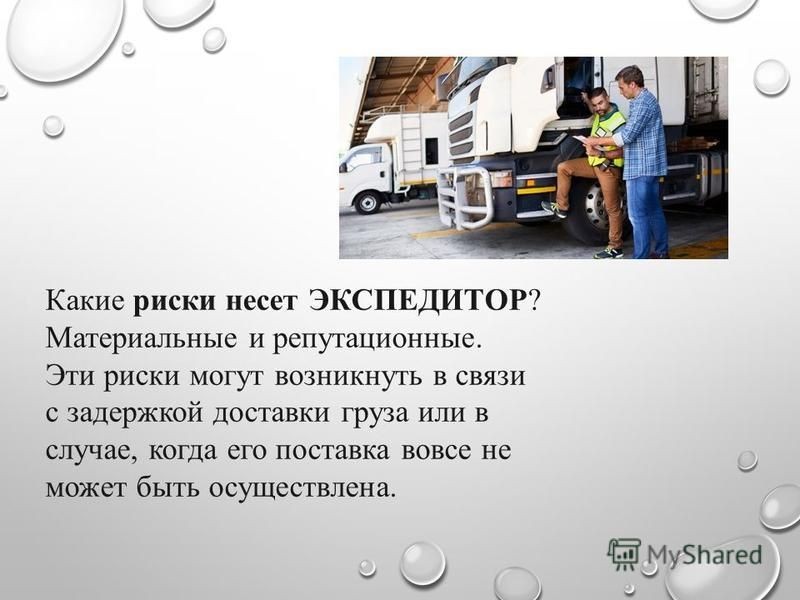 Какие риски несет ЭКСПЕДИТОР? Материальные и репутационные. Эти риски могут возникнуть в связи с задержкой доставки груза или в случае, когда его поставка вовсе не может быть осуществлена.

MyShared